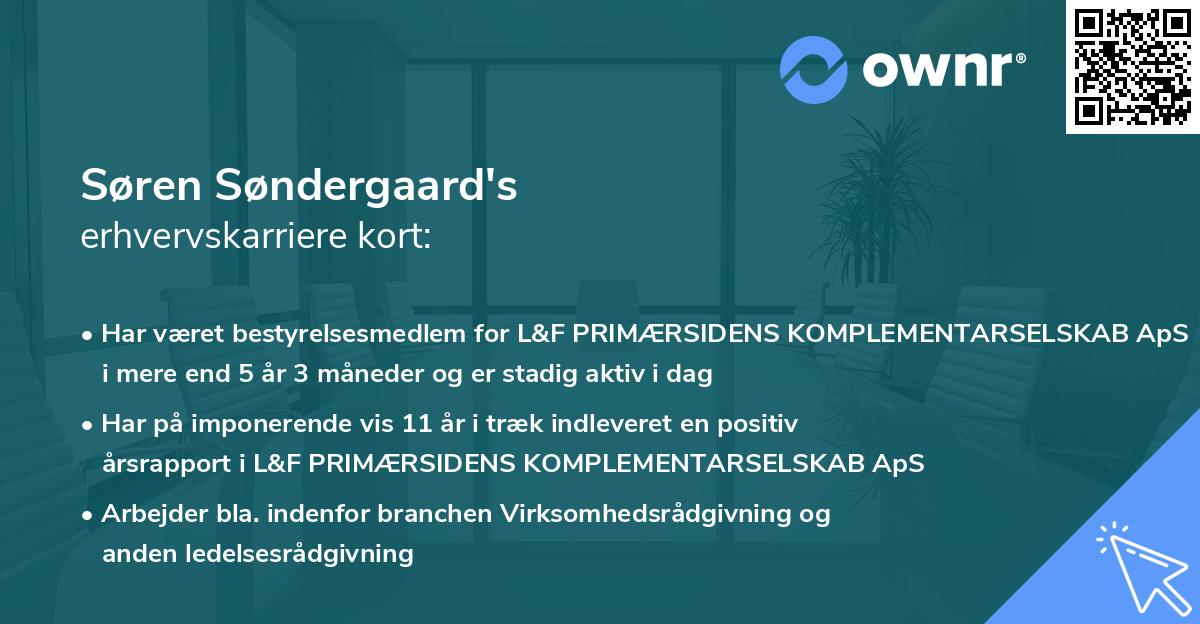 ownr®

Søren Søndergaard's
erhvervskarriere kort:

• Har været bestyrelsesmedlem for L&F PRIMÆRSIDENS KOMPLEMENTARSELSKAB ApS i mere end 5 år 3 måneder og er stadig aktiv i dag

• Har på imponerende vis 11 år i træk indleveret en positiv årsrapport i L&F PRIMÆRSIDENS KOMPLEMENTARSELSKAB ApS

• Arbejder bla. indenfor branchen Virksomhedsrådgivning og anden ledelsesrådgivning